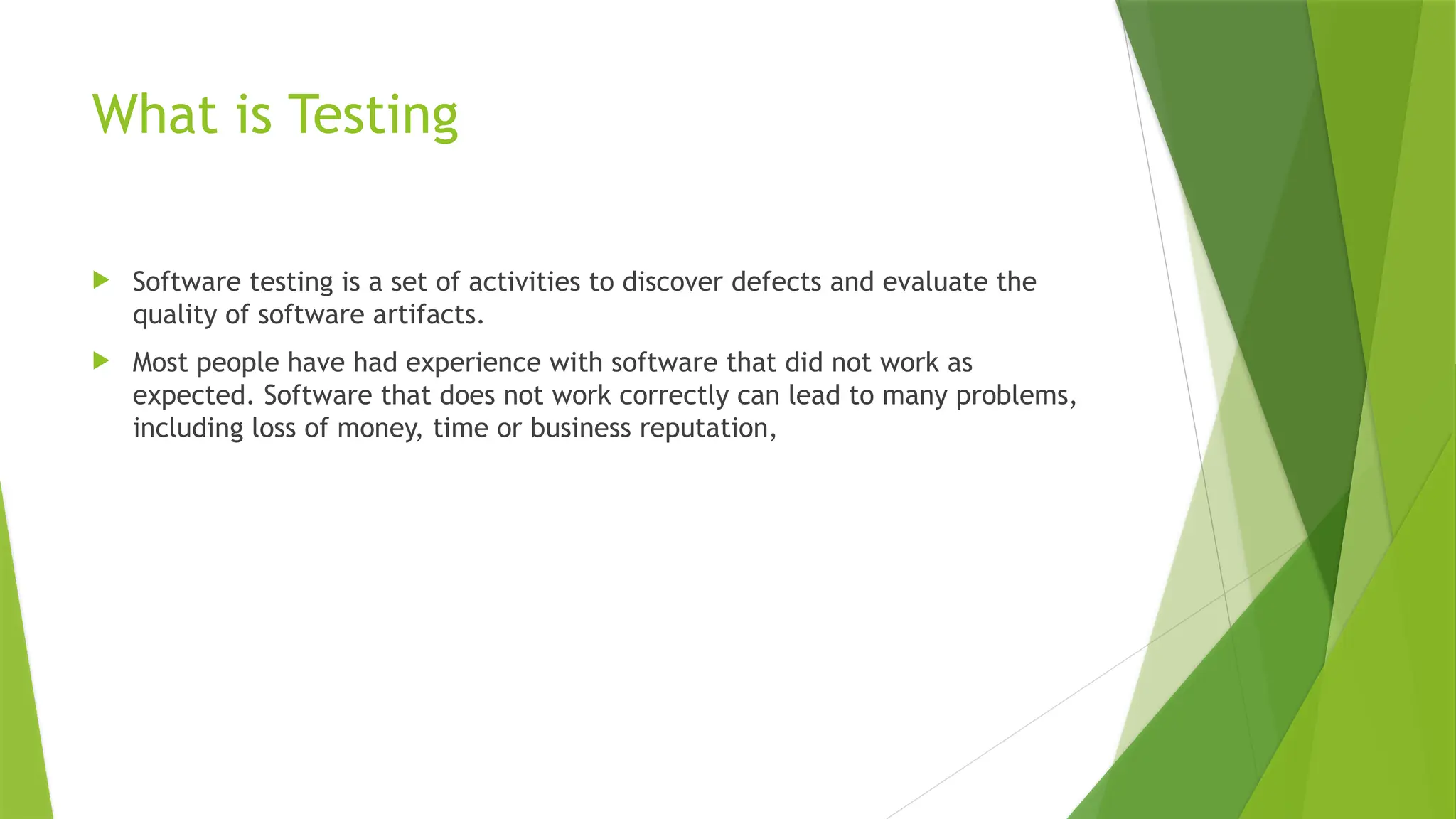 What is Testing

Software testing is a set of activities to discover defects and evaluate the quality of software artifacts.

Most people have had experience with software that did not work as expected. Software that does not work correctly can lead to many problems, including loss of money, time or business reputation,